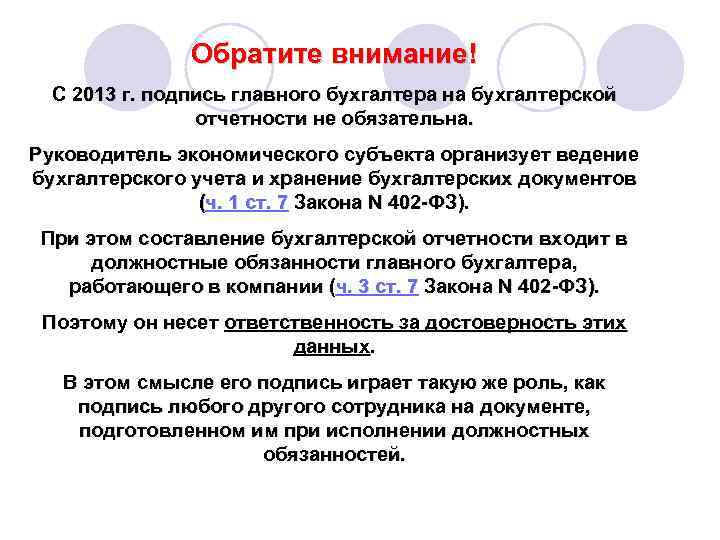 Обратите внимание!

С 2013 г. подпись главного бухгалтера на бухгалтерской отчетности не обязательна.

Руководитель экономического субъекта организует ведение бухгалтерского учета и хранение бухгалтерских документов (ч. 1 ст. 7 Закона N 402-ФЗ).

При этом составление бухгалтерской отчетности входит в должностные обязанности главного бухгалтера, работающего в компании (ч. 3 ст. 7 Закона N 402-ФЗ).

Поэтому он несет ответственность за достоверность этих данных.

В этом смысле его подпись играет такую же роль, как подпись любого другого сотрудника на документе, подготовленном им при исполнении должностных обязанностей.